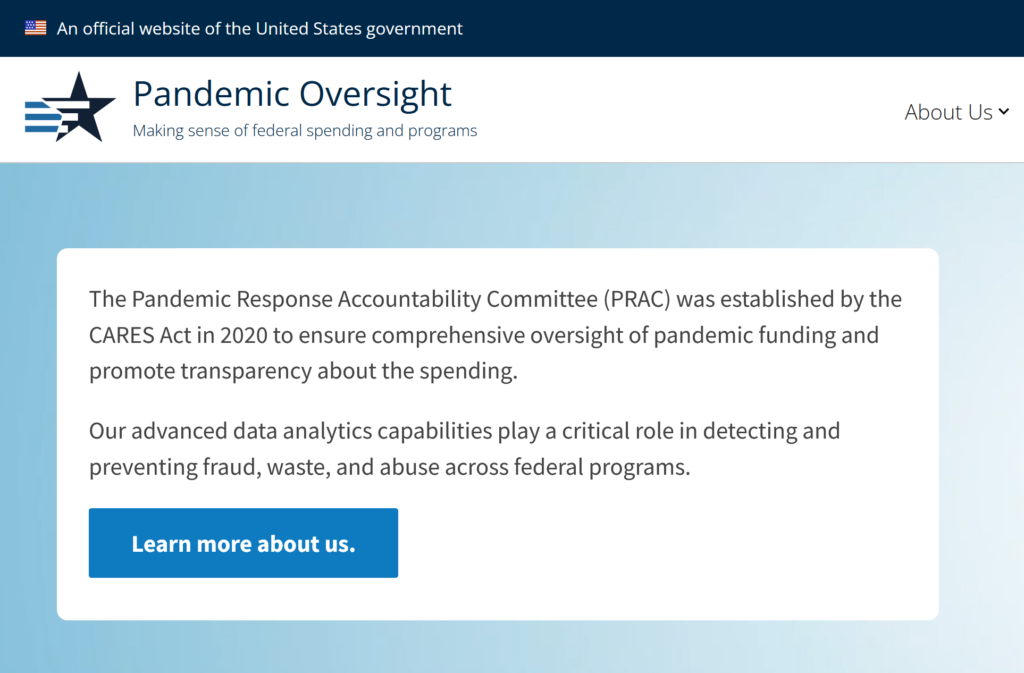 An official website of the United States government

Pandemic Oversight
Making sense of federal spending and programs

About Us

The Pandemic Response Accountability Committee (PRAC) was established by the CARES Act in 2020 to ensure comprehensive oversight of pandemic funding and promote transparency about the spending.

Our advanced data analytics capabilities play a critical role in detecting and preventing fraud, waste, and abuse across federal programs.

Learn more about us.